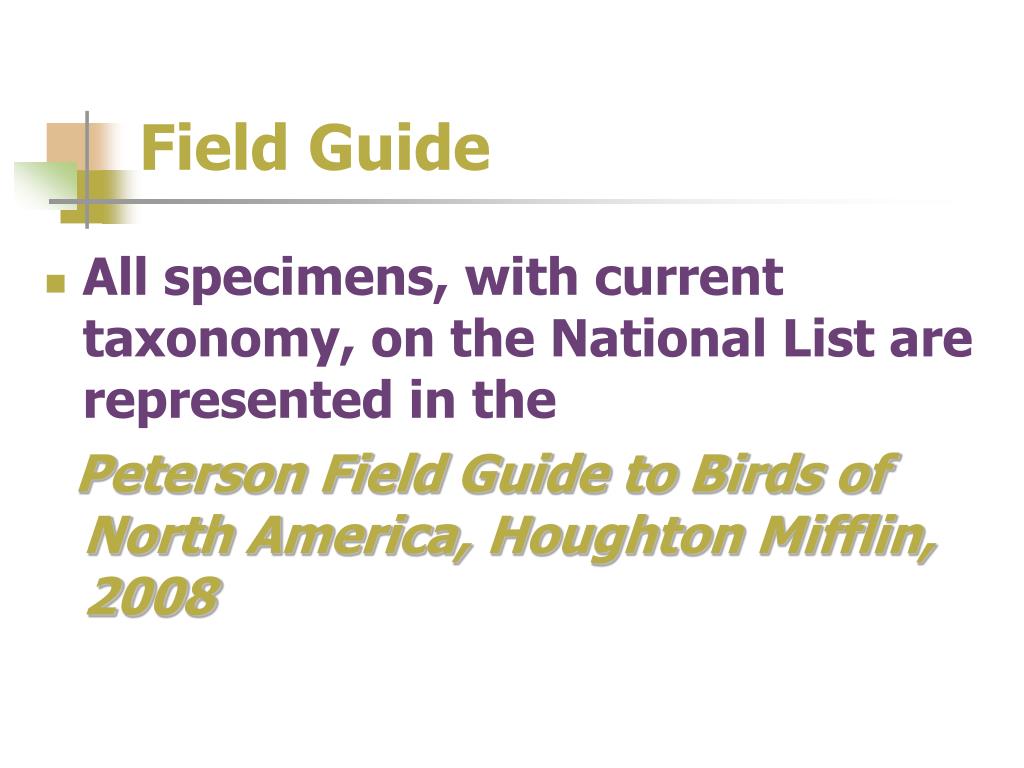 Field Guide

All specimens, with current taxonomy, on the National List are represented in the

Peterson Field Guide to Birds of North America, Houghton Mifflin, 2008